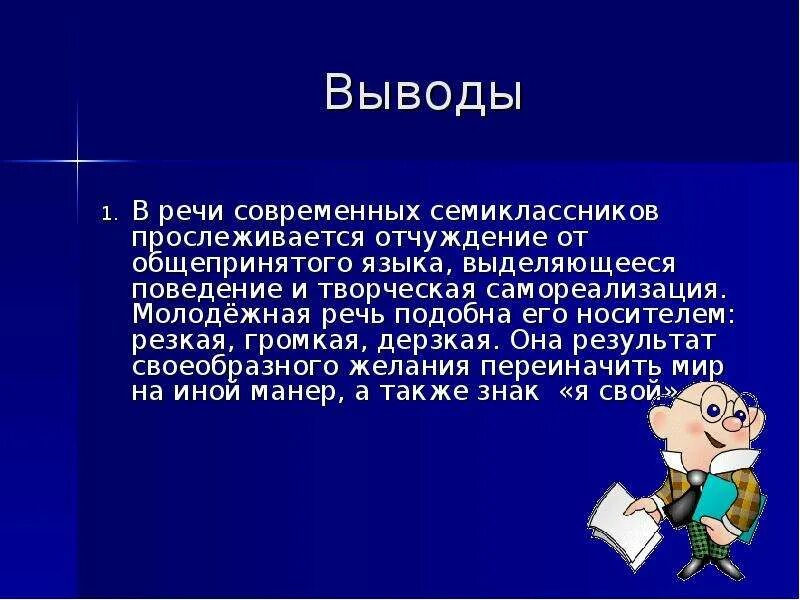 Выводы

1. В речи современных семиклассников прослеживается отчуждение от общепринятого языка, выделяющееся поведение и творческая самореализация. Молодёжная речь подобна его носителем: резкая, громкая, дерзкая. Она результат своеобразного желания переиначить мир на иной манер, а также знак «я свой»